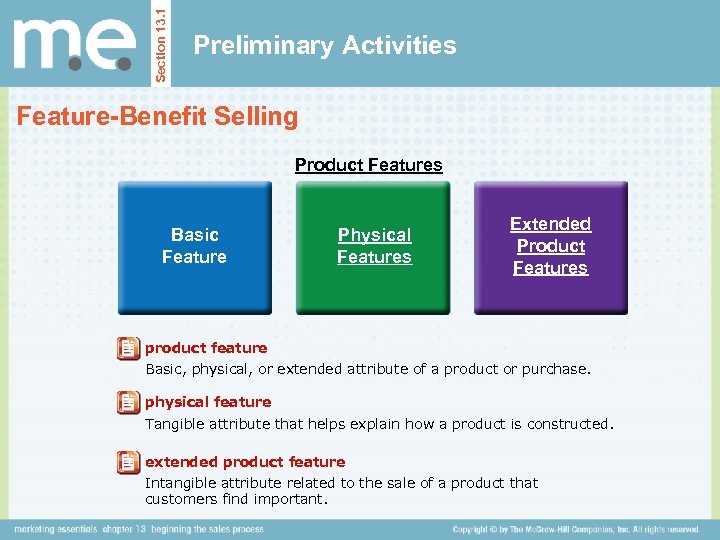 m.e.

Section 13.1

Preliminary Activities

Feature-Benefit Selling

Product Features

Basic Feature

Physical Features

Extended Product Features

product feature
Basic, physical, or extended attribute of a product or purchase.

physical feature
Tangible attribute that helps explain how a product is constructed.

extended product feature
Intangible attribute related to the sale of a product that customers find important.

marketing essentials chapter 13 beginning the sales process

Copyright © by The McGraw-Hill Companies, Inc. All rights reserved.